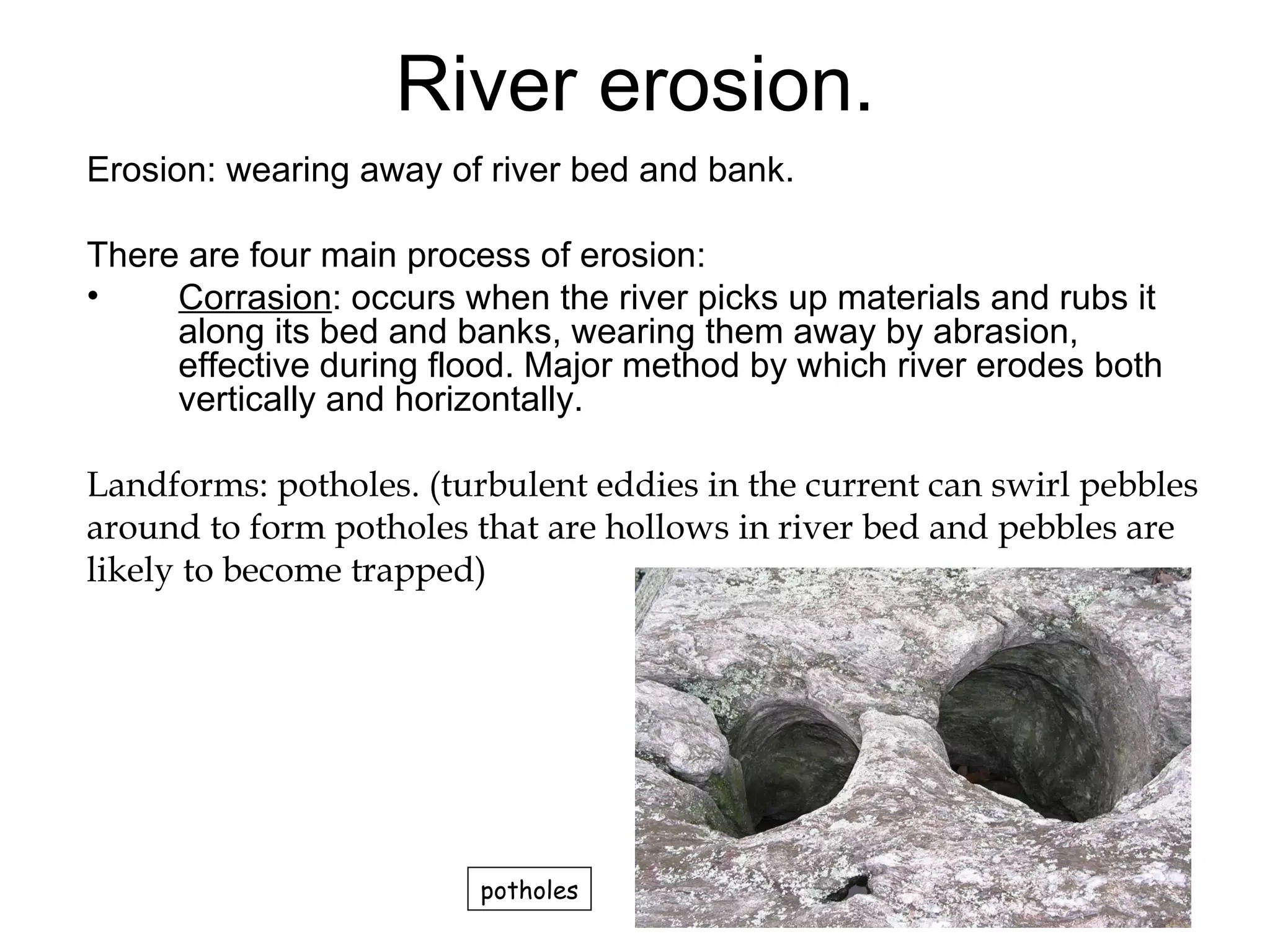 River erosion.

Erosion: wearing away of river bed and bank.

There are four main process of erosion:

• Corrasion: occurs when the river picks up materials and rubs it along its bed and banks, wearing them away by abrasion, effective during flood. Major method by which river erodes both vertically and horizontally.

Landforms: potholes. (turbulent eddies in the current can swirl pebbles around to form potholes that are hollows in river bed and pebbles are likely to become trapped)

potholes